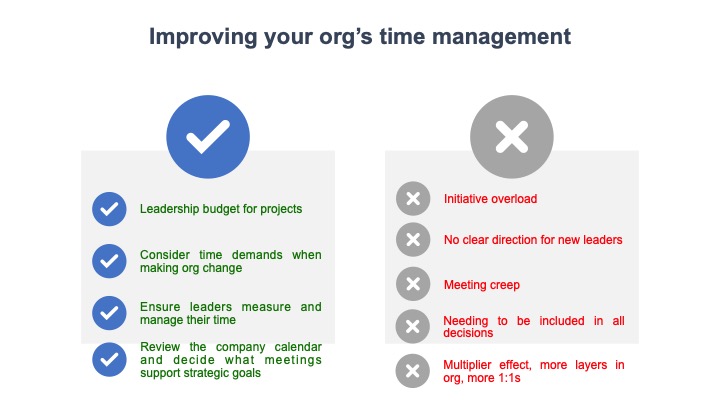 Improving your org's time management

Leadership budget for projects

Consider time demands when making org change

Ensure leaders measure and manage their time

Review the company calendar and decide what meetings support strategic goals

Initiative overload

No clear direction for new leaders

Meeting creep

Needing to be included in all decisions

Multiplier effect, more layers in org, more 1:1s